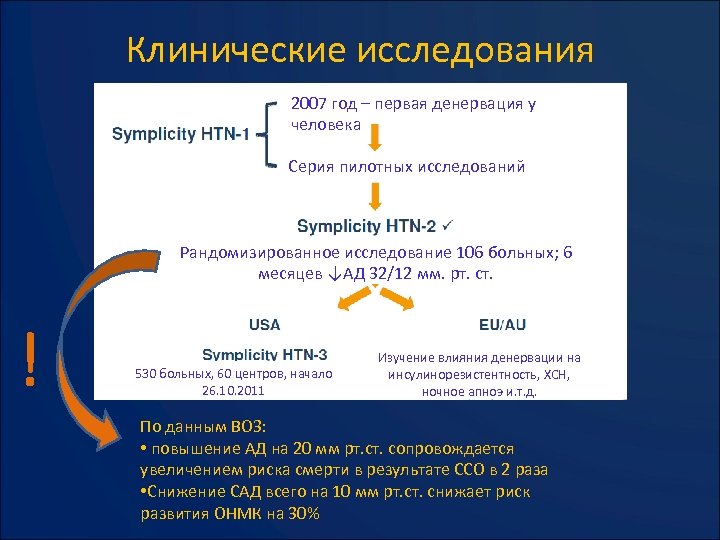 Клинические исследования

Symplicity HTN-1

2007 год – первая денервация у человека

Серия пилотных исследований

Symplicity HTN-2 ✓

Рандомизированное исследование 106 больных; 6 месяцев ↓АД 32/12 мм. рт. ст.

USA

Symplicity HTN-3
530 больных, 60 центров, начало 26.10.2011

EU/AU

Изучение влияния денервации на инсулинорезистентность, ХСН, ночное апноэ и.т.д.

!

По данным ВОЗ:
• повышение АД на 20 мм рт.ст. сопровождается увеличением риска смерти в результате ССО в 2 раза
•Снижение САД всего на 10 мм рт.ст. снижает риск развития ОНМК на 30%